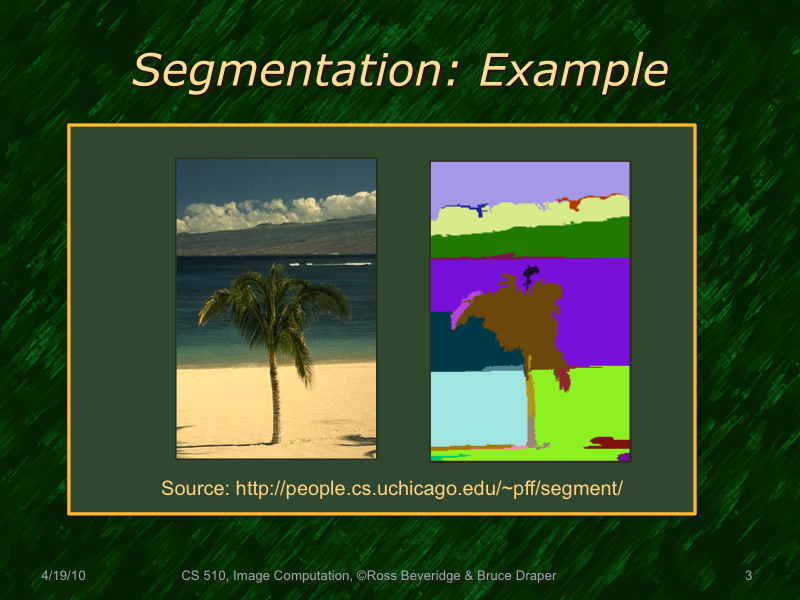 Segmentation: Example

Source: http://people.cs.uchicago.edu/~pff/segment/

4/19/10

CS 510, Image Computation, ©Ross Beveridge & Bruce Draper

3